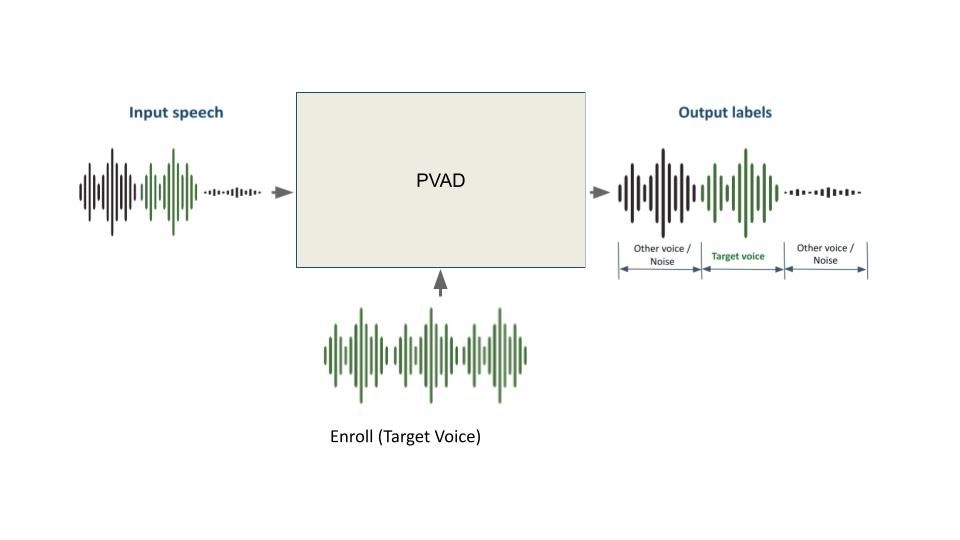 Input speech

PVAD

Output labels

Other voice / Noise

Target voice

Other voice / Noise

Enroll (Target Voice)